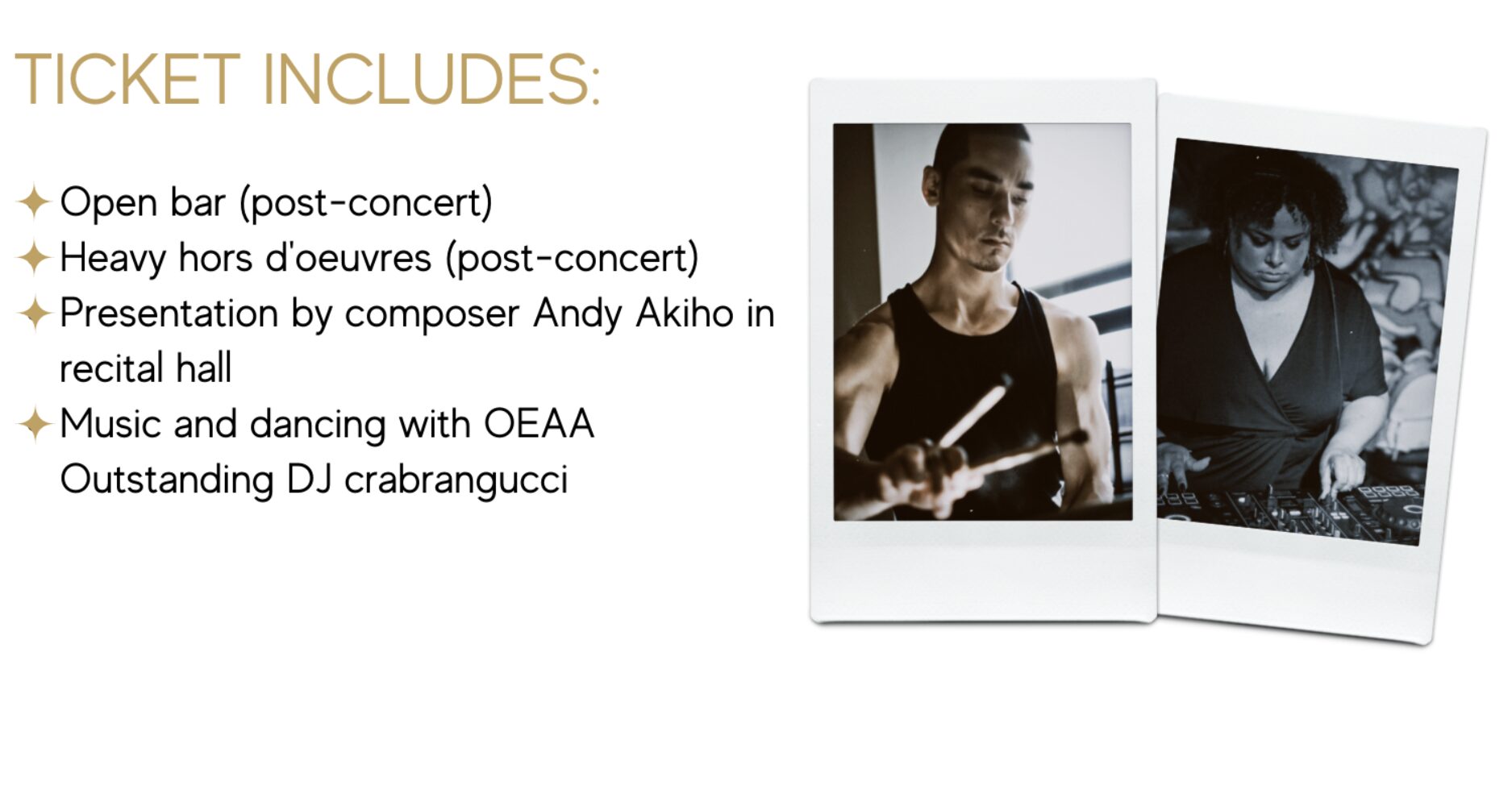 TICKET INCLUDES:

✦ Open bar (post-concert)
✦ Heavy hors d'oeuvres (post-concert)
✦ Presentation by composer Andy Akiho in recital hall
✦ Music and dancing with OEAA Outstanding DJ crabrangucci